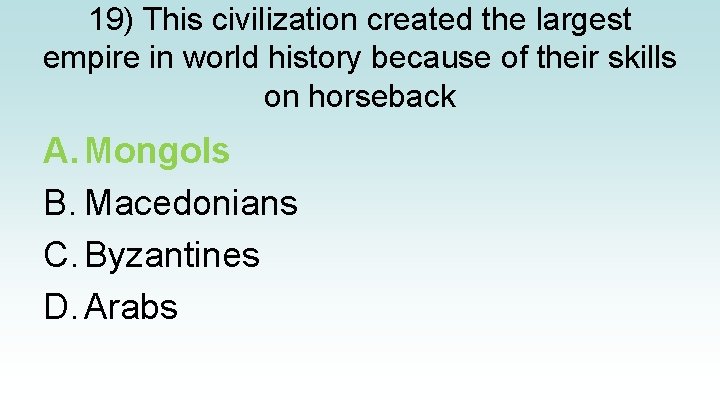 19) This civilization created the largest empire in world history because of their skills on horseback

A. Mongols
B. Macedonians
C. Byzantines
D. Arabs